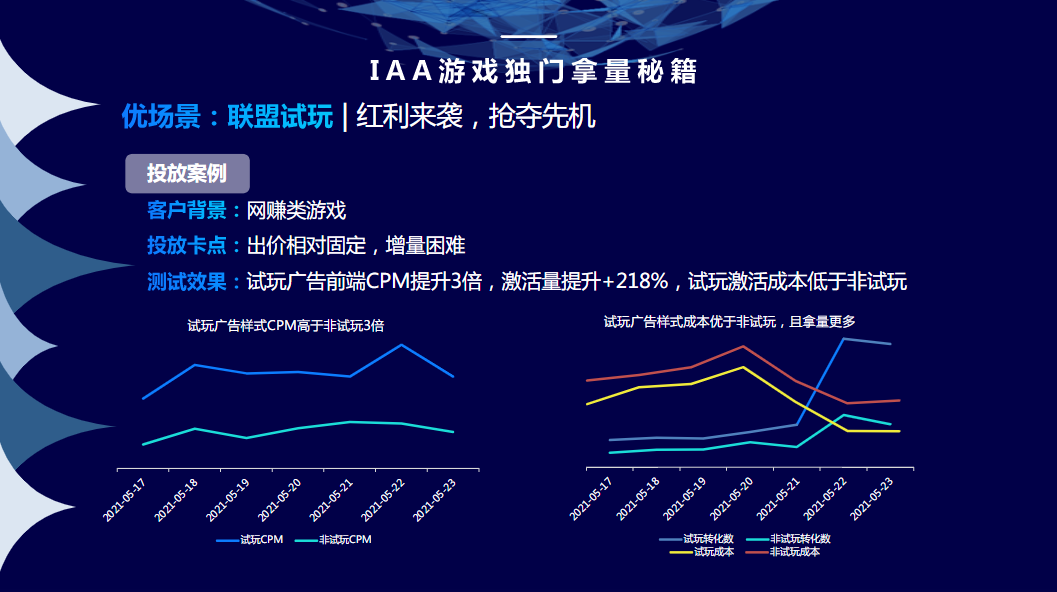 IAA游戏独门拿量秘籍

优场景：联盟试玩 | 红利来袭，抢夺先机

投放案例

客户背景：网赚类游戏

投放卡点：出价相对固定，增量困难

测试效果：试玩广告前端CPM提升3倍，激活量提升+218%，试玩激活成本低于非试玩

试玩广告样式CPM高于非试玩3倍

2021-05-17 2021-05-18 2021-05-19 2021-05-20 2021-05-21 2021-05-22 2021-05-23

试玩CPM 非试玩CPM

试玩广告样式成本优于非试玩，且拿量更多

2021-05-17 2021-05-18 2021-05-19 2021-05-20 2021-05-21 2021-05-22 2021-05-23

试玩转化数 非试玩转化数 试玩成本 非试玩成本